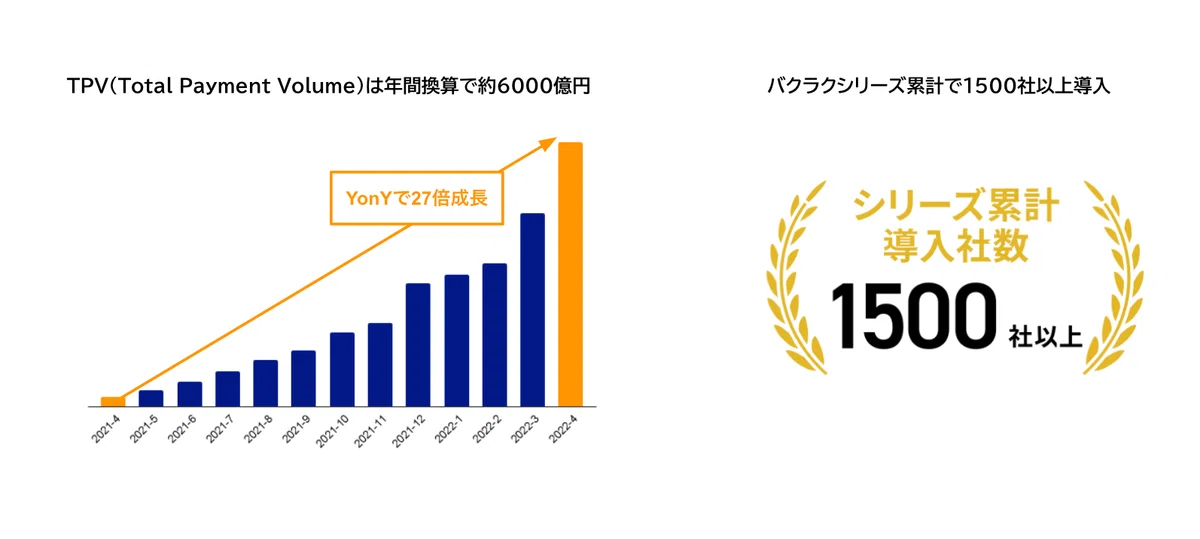 TPV(Total Payment Volume)は年間換算で約6000億円

YonYで27倍成長

2021-4
2021-5
2021-6
2021-7
2021-8
2021-9
2021-10
2021-11
2021-12
2022-1
2022-2
2022-3
2022-4

バクラクシリーズ累計で1500社以上導入

シリーズ累計
導入社数
1500 社以上